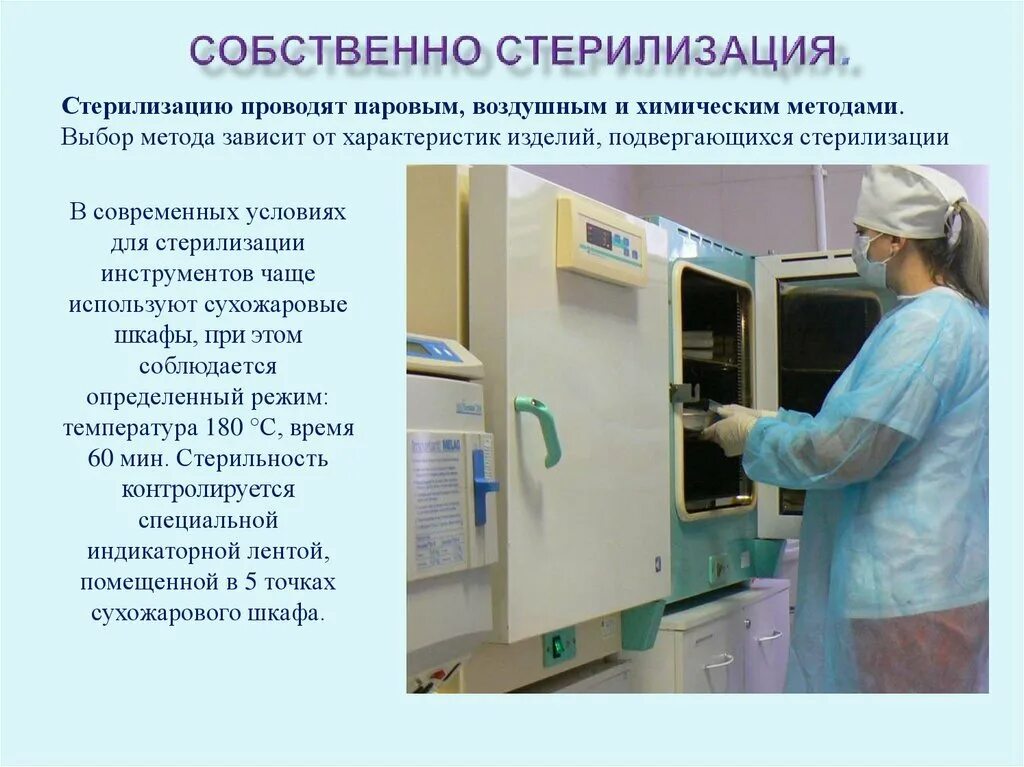 СОБСТВЕННО СТЕРИЛИЗАЦИЯ.

Стерилизацию проводят паровым, воздушным и химическим методами. Выбор метода зависит от характеристик изделий, подвергающихся стерилизации

В современных условиях для стерилизации инструментов чаще используют сухожаровые шкафы, при этом соблюдается определенный режим: температура 180 °С, время 60 мин. Стерильность контролируется специальной индикаторной лентой, помещенной в 5 точках сухожарового шкафа.

MELAG